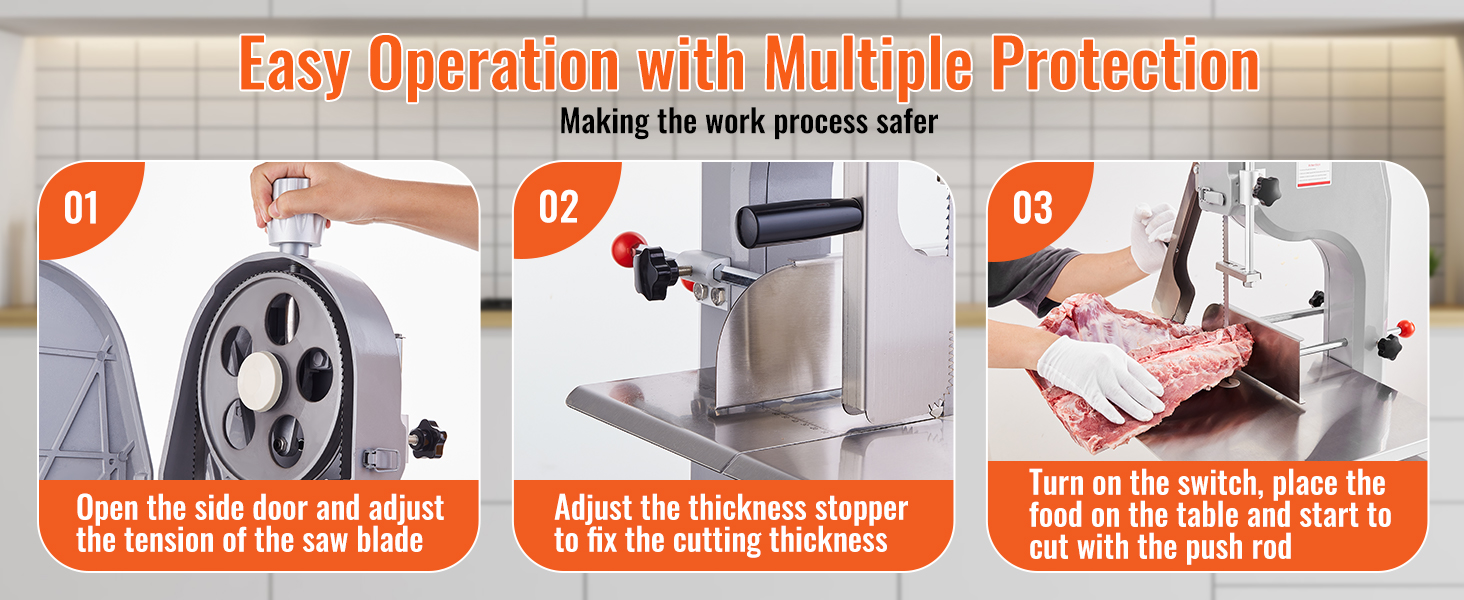 Easy Operation with Multiple Protection

Making the work process safer

01

Open the side door and adjust the tension of the saw blade

02

Adjust the thickness stopper to fix the cutting thickness

03

Turn on the switch, place the food on the table and start to cut with the push rod